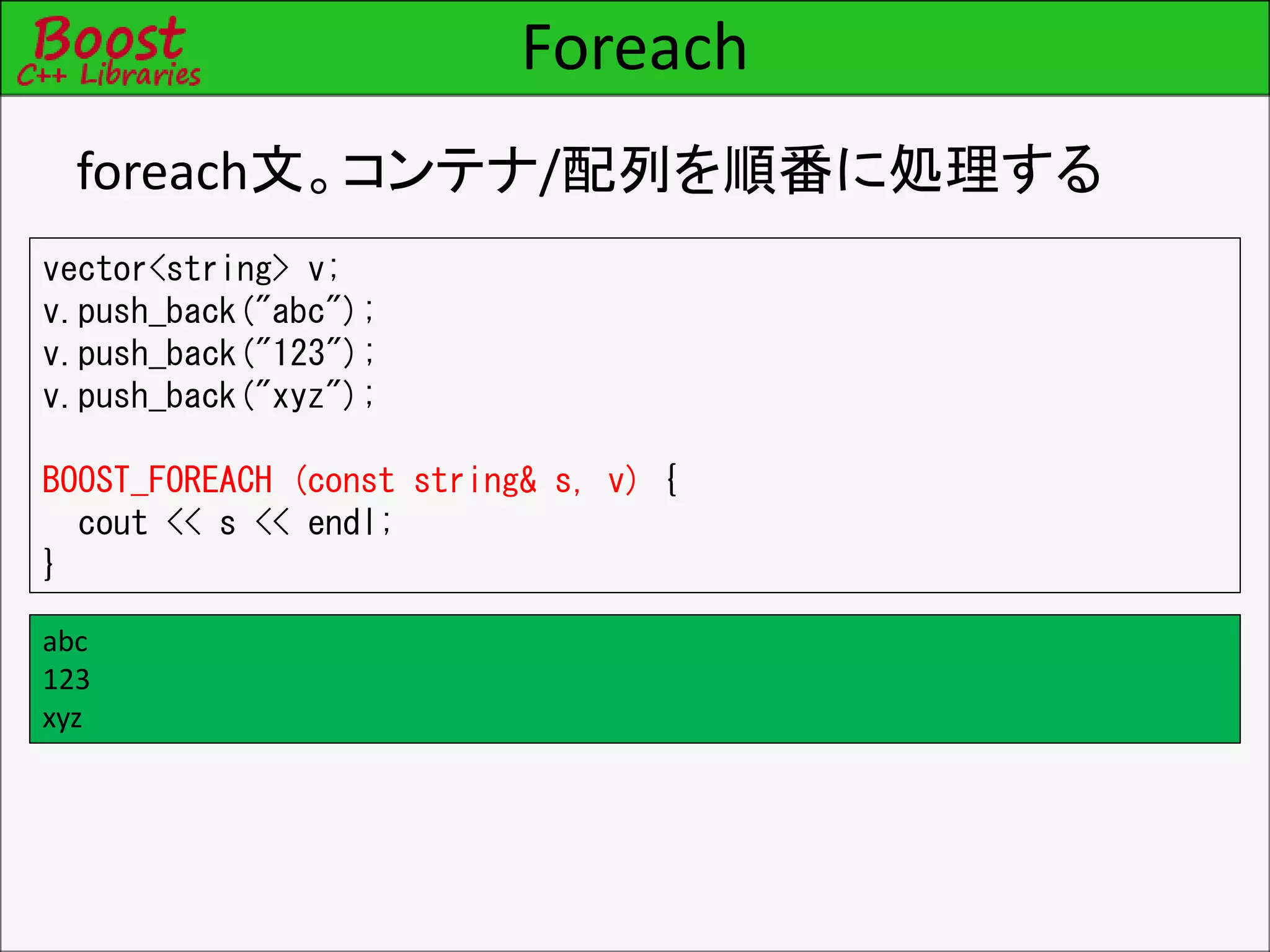 Boost
C++ Libraries

Foreach

foreach文。コンテナ/配列を順番に処理する

vector<string> v;
v.push_back("abc");
v.push_back("123");
v.push_back("xyz");

BOOST_FOREACH (const string& s, v) {
  cout << s << endl;
}

abc
123
xyz